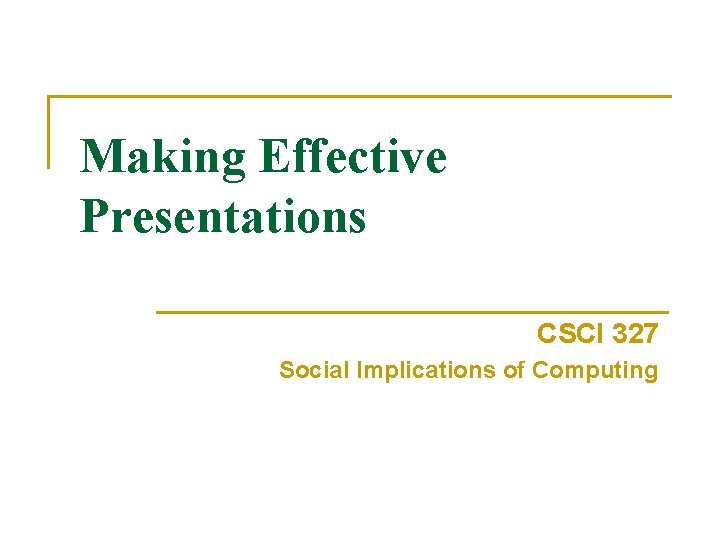 Making Effective Presentations

CSCI 327

Social Implications of Computing